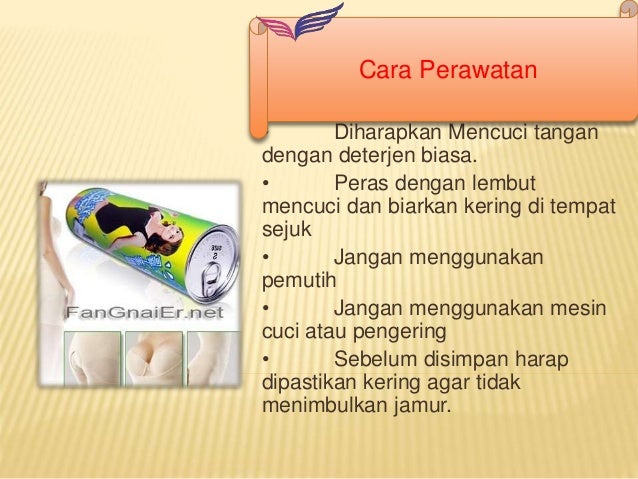 Cara Perawatan

• Diharapkan Mencuci tangan dengan deterjen biasa.

• Peras dengan lembut mencuci dan biarkan kering di tempat sejuk

• Jangan menggunakan pemutih

• Jangan menggunakan mesin cuci atau pengering

• Sebelum disimpan harap dipastikan kering agar tidak menimbulkan jamur.

FanGnaiEr.net